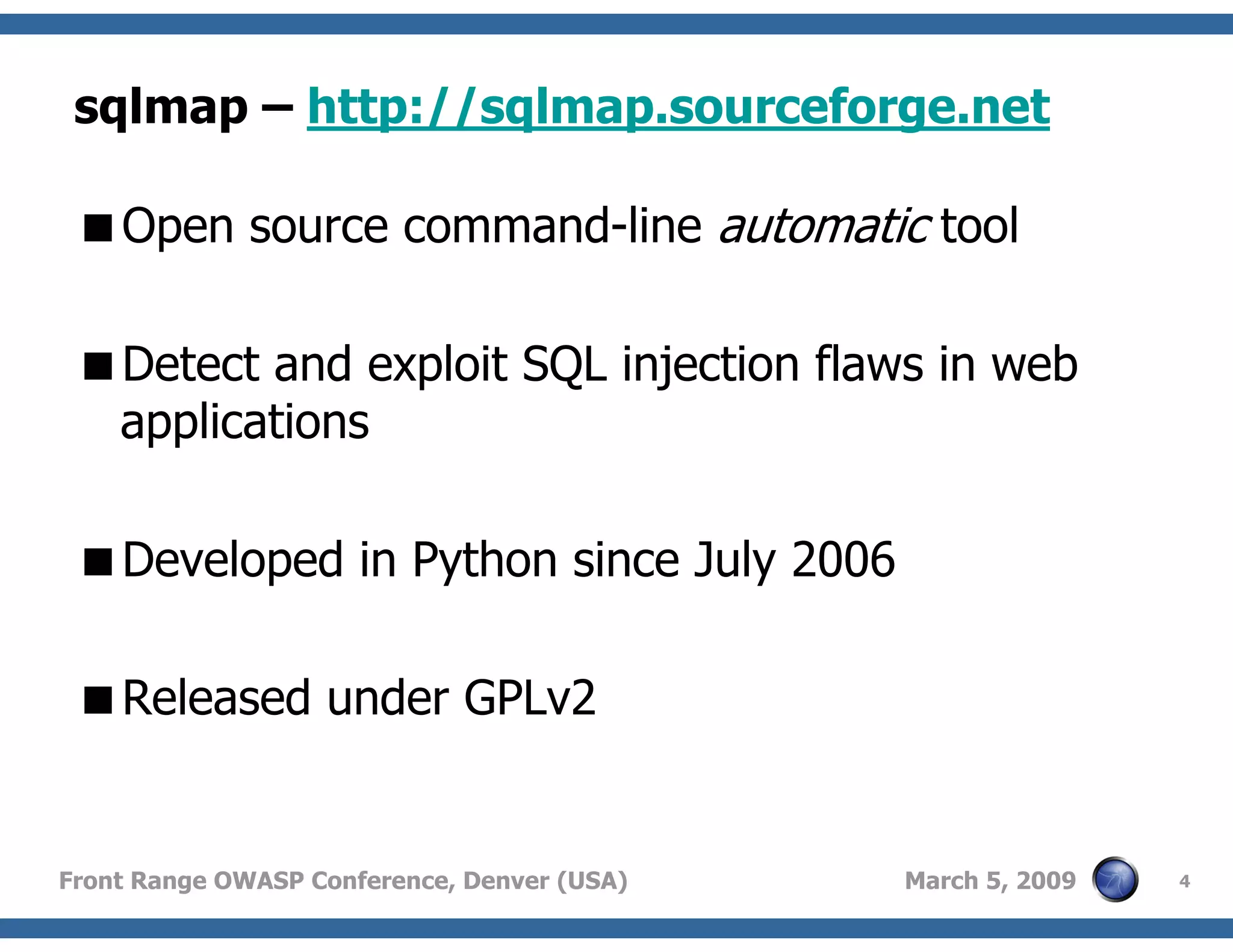 sqlmap – http://sqlmap.sourceforge.net

■ Open source command-line automatic tool

■ Detect and exploit SQL injection flaws in web applications

■ Developed in Python since July 2006

■ Released under GPLv2

Front Range OWASP Conference, Denver (USA)

March 5, 2009

4